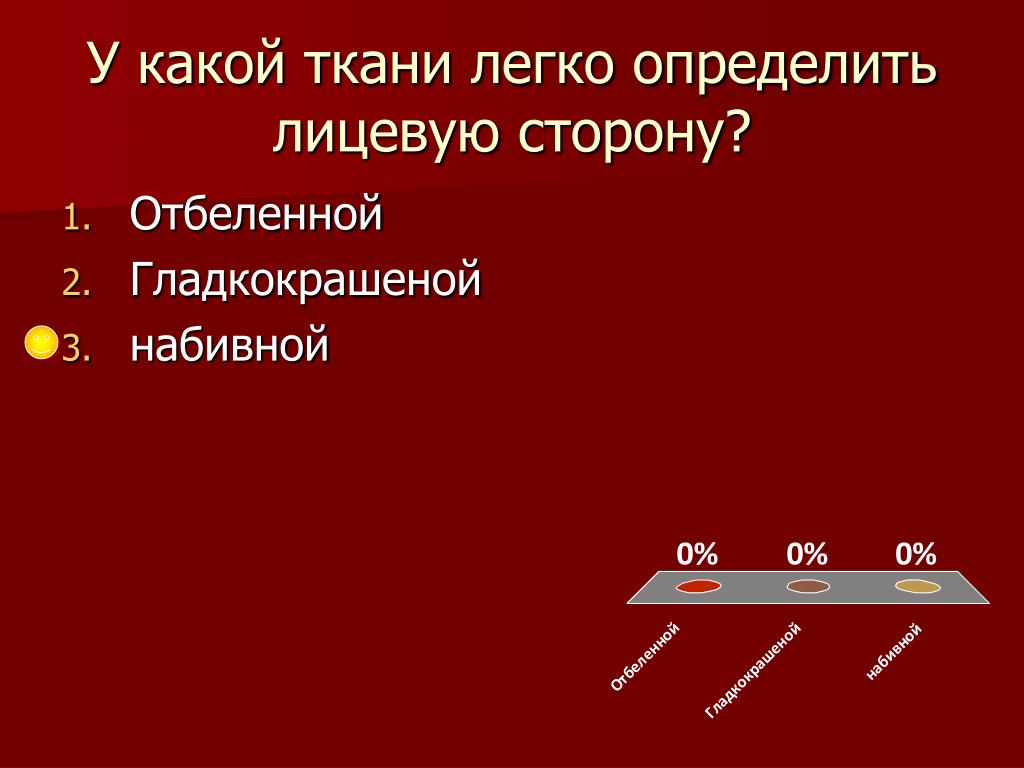 У какой ткани легко определить лицевую сторону?

1. Отбеленной
2. Гладкокрашеной
3. набивной

0% 0% 0%

Отбеленной
Гладкокрашеной
набивной